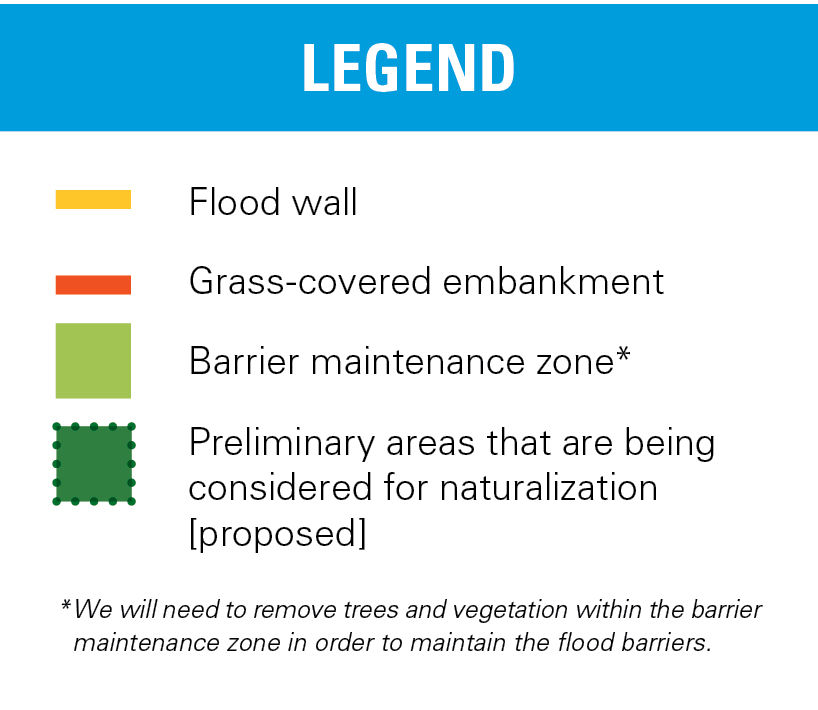 LEGEND

Flood wall

Grass-covered embankment

Barrier maintenance zone*

Preliminary areas that are being considered for naturalization [proposed]

*We will need to remove trees and vegetation within the barrier maintenance zone in order to maintain the flood barriers.